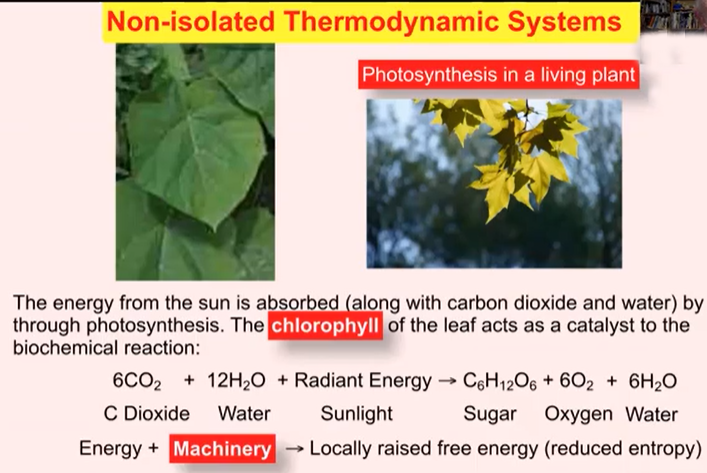 Non-isolated Thermodynamic Systems

Photosynthesis in a living plant

The energy from the sun is absorbed (along with carbon dioxide and water) by through photosynthesis. The chlorophyll of the leaf acts as a catalyst to the biochemical reaction:

$6CO_2$ + $12H_2O$ + Radiant Energy → $C_6H_{12}O_6$ + $6O_2$ + $6H_2O$

C Dioxide Water Sunlight Sugar Oxygen Water

Energy + Machinery → Locally raised free energy (reduced entropy)